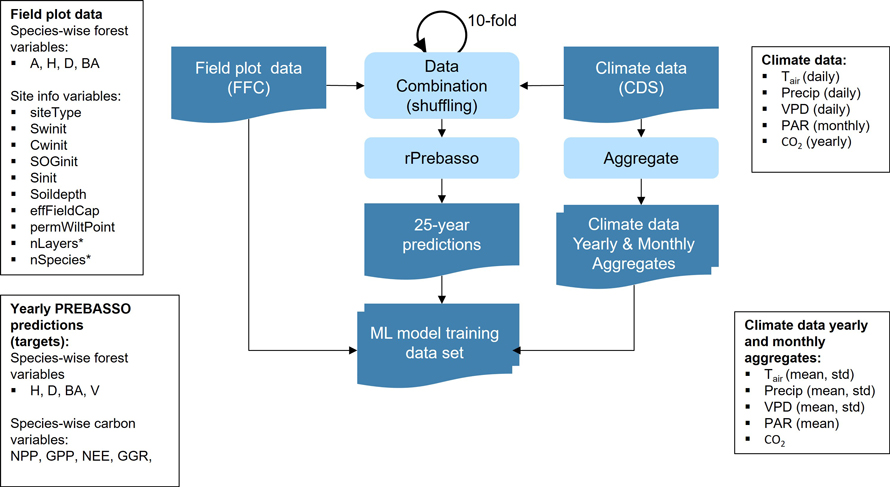 **Field plot data**
Species-wise forest variables:
▪ A, H, D, BA

Site info variables:
▪ siteType
▪ Swinit
▪ Cwinit
▪ SOGinit
▪ Sinit
▪ Soildepth
▪ effFieldCap
▪ permWiltPoint
▪ nLayers*
▪ nSpecies*

**Yearly PREBASSO predictions (targets):**
Species-wise forest variables
▪ H, D, BA, V

Species-wise carbon variables:
NPP, GPP, NEE, GGR,

10-fold

Field plot data (FFC)

Data Combination (shuffling)

Climate data (CDS)

rPrebasso

Aggregate

25-year predictions

Climate data Yearly & Monthly Aggregates

ML model training data set

**Climate data:**
▪ $T_{air}$ (daily)
▪ Precip (daily)
▪ VPD (daily)
▪ PAR (monthly)
▪ $CO_2$ (yearly)

**Climate data yearly and monthly aggregates:**
▪ $T_{air}$ (mean, std)
▪ Precip (mean, std)
▪ VPD (mean, std)
▪ PAR (mean)
▪ $CO_2$